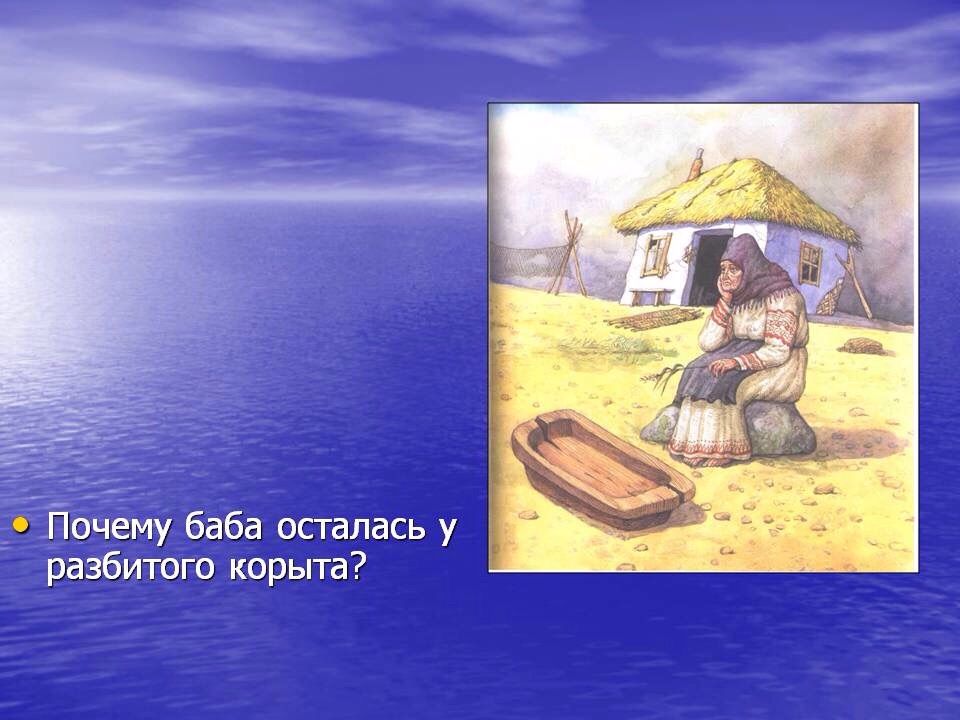 • Почему баба осталась у разбитого корыта?